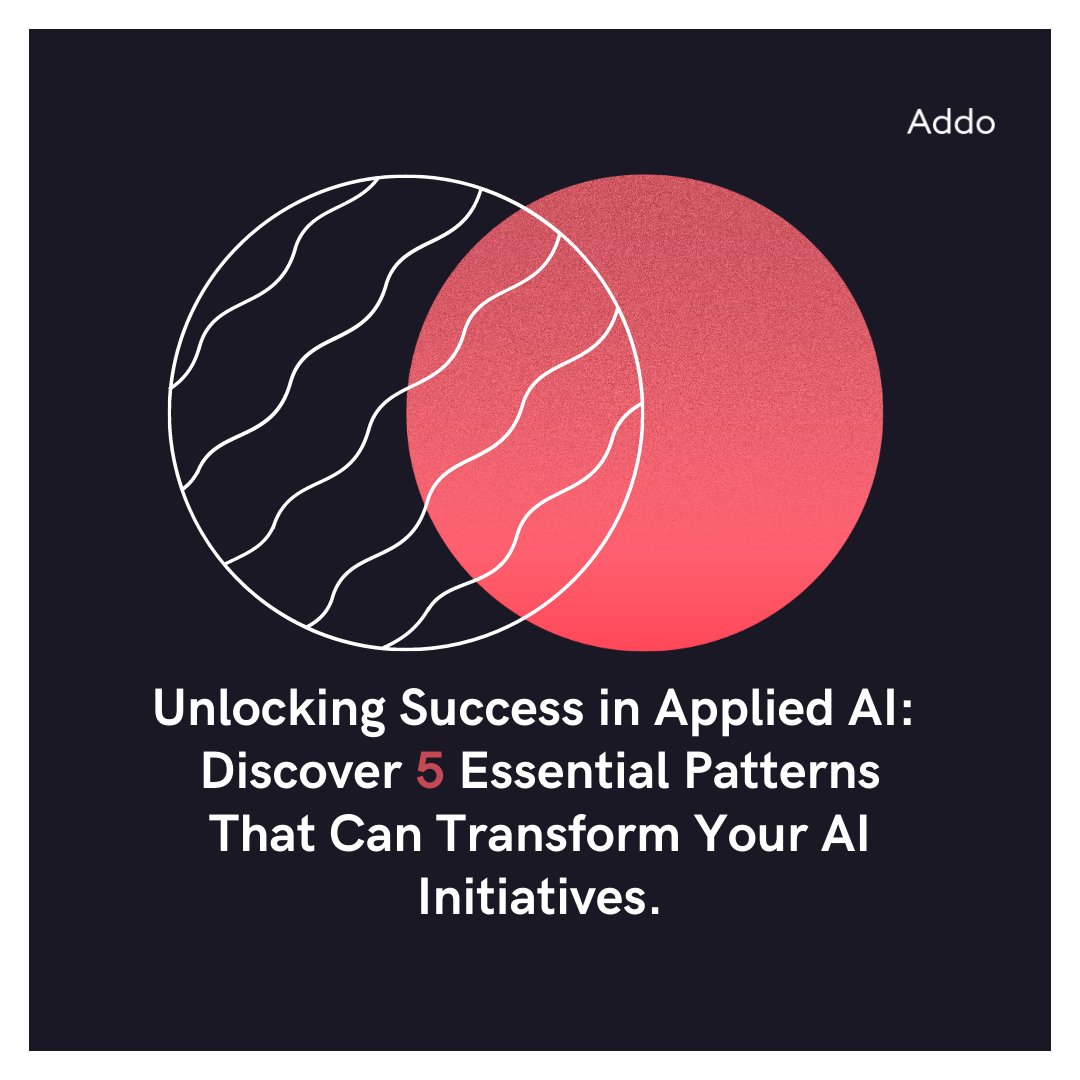 Addo

Unlocking Success in Applied AI: Discover 5 Essential Patterns That Can Transform Your AI Initiatives.